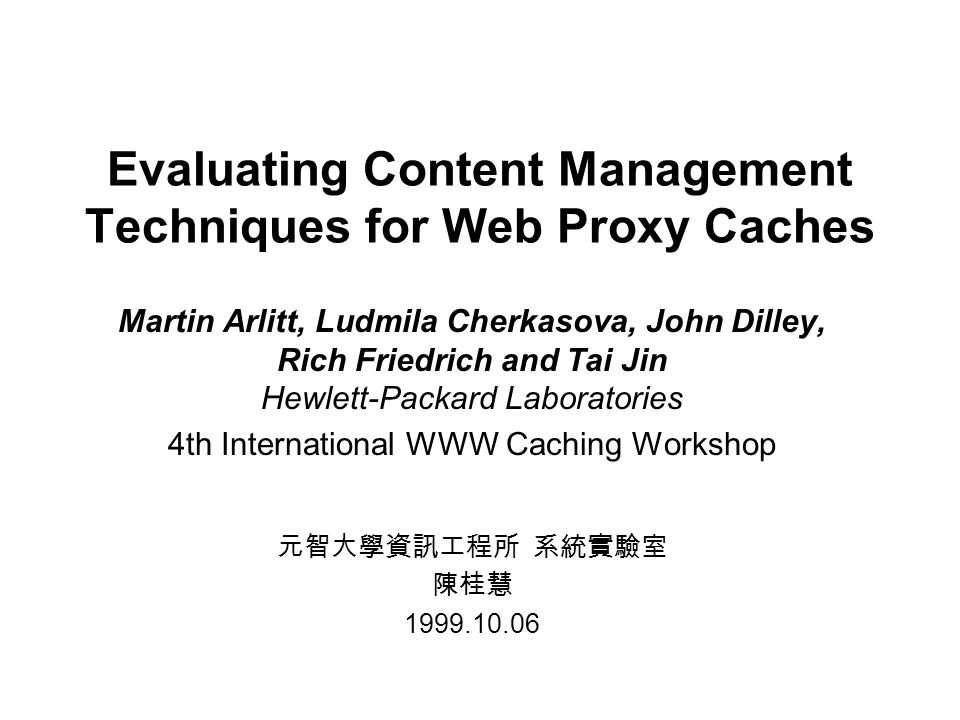 Evaluating Content Management Techniques for Web Proxy Caches

Martin Arlitt, Ludmila Cherkasova, John Dilley, Rich Friedrich and Tai Jin
Hewlett-Packard Laboratories
4th International WWW Caching Workshop

元智大學資訊工程所 系統實驗室
陳桂慧
1999.10.06